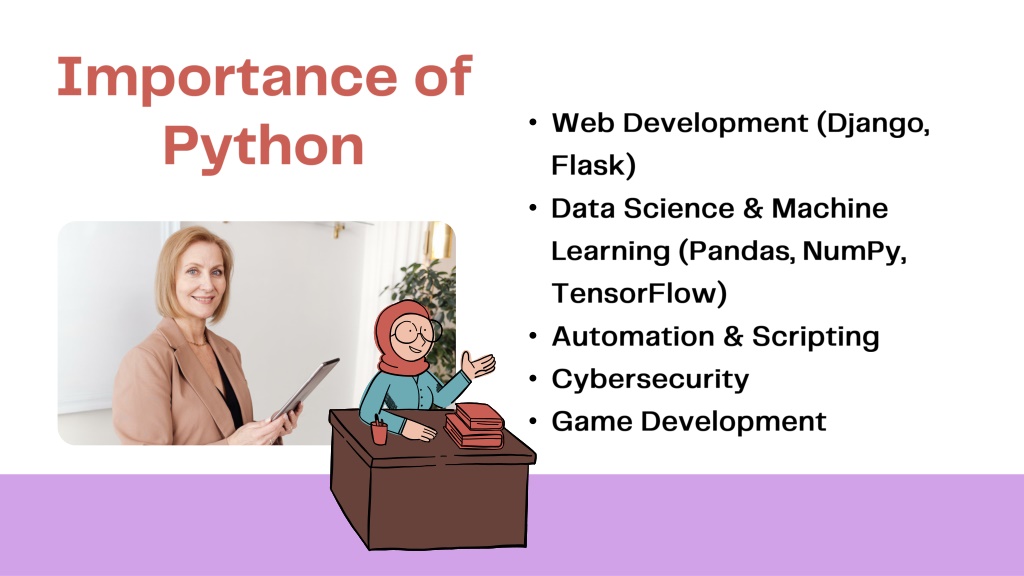 Importance of Python

• Web Development (Django, Flask)
• Data Science & Machine Learning (Pandas, NumPy, TensorFlow)
• Automation & Scripting
• Cybersecurity
• Game Development